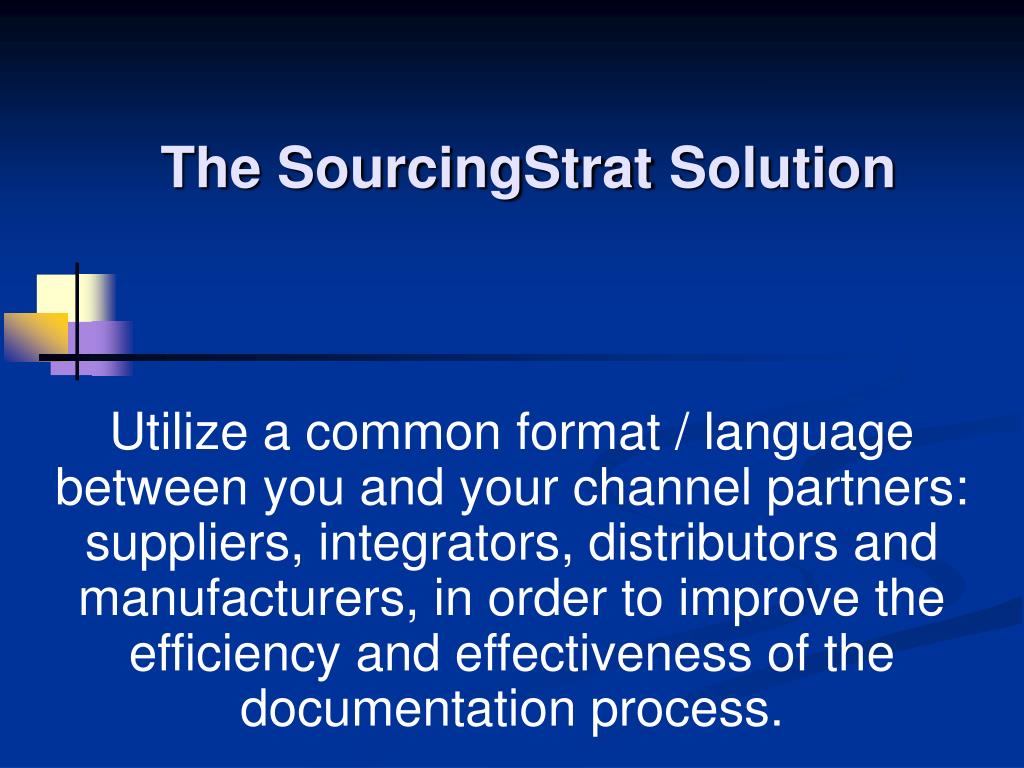 The SourcingStrat Solution

Utilize a common format / language between you and your channel partners: suppliers, integrators, distributors and manufacturers, in order to improve the efficiency and effectiveness of the documentation process.